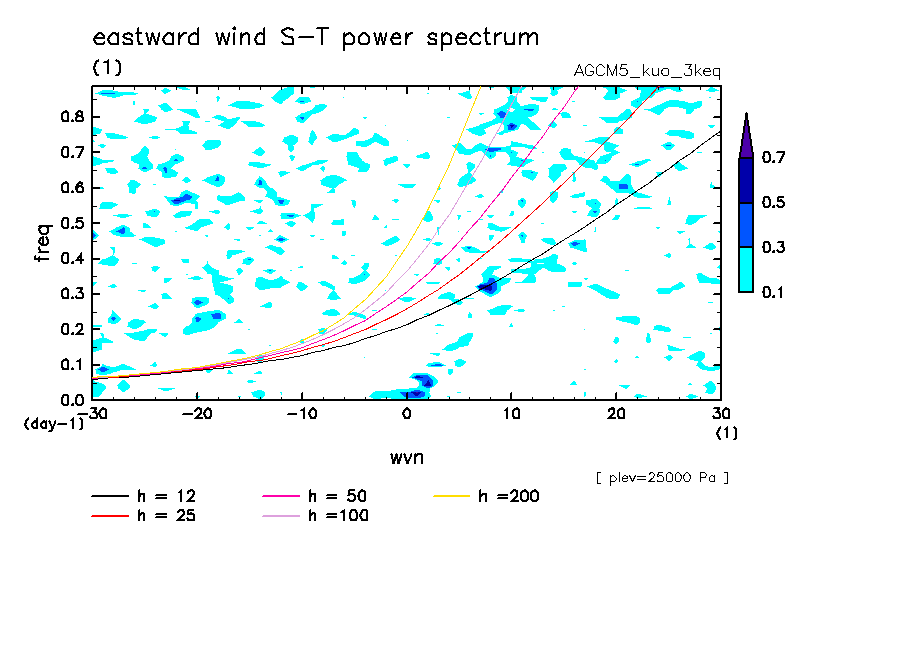 eastward wind S-T power spectrum

(1)

AGCM5_kuo_3keq

freq

0.8
0.7
0.6
0.5
0.4
0.3
0.2
0.1
0.0

(day-1)

-30 -20 -10 0 10 20 30

(1)

wvn

0.7
0.5
0.3
0.1

[ plev=25000 Pa ]

h = 12
h = 25
h = 50
h =100
h =200